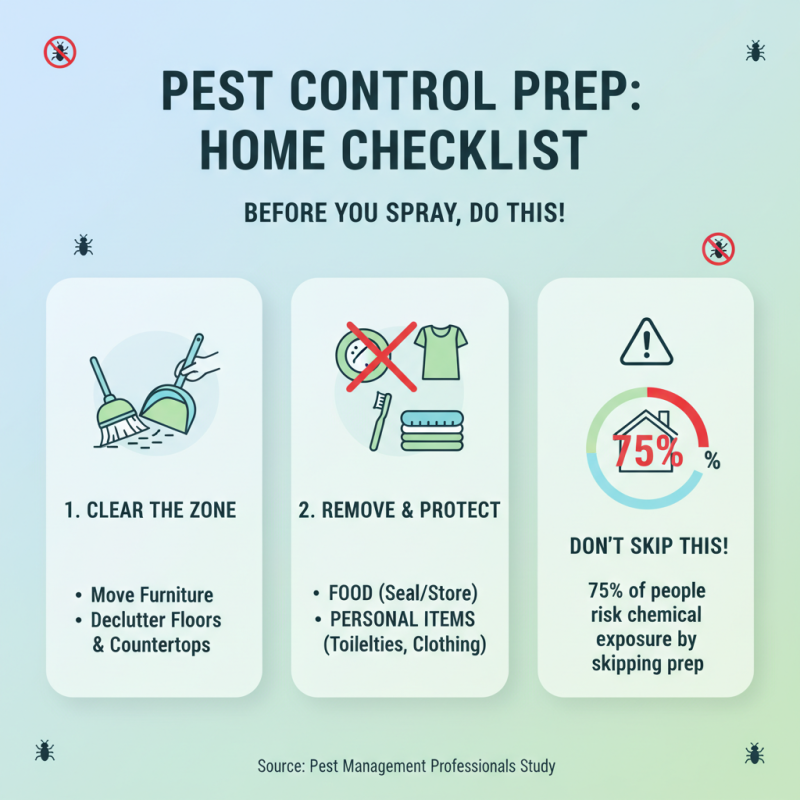 PEST CONTROL PREP: HOME CHECKLIST

BEFORE YOU SPRAY, DO THIS!

1. CLEAR THE ZONE

• Move Furniture
• Declutter Floors & Countertops

2. REMOVE & PROTECT

• FOOD (Seal/Store)
• PERSONAL ITEMS (Toilelties, Clothing)

75% %

DON'T SKIP THIS!

75% of people risk chemical exposure by skipping prep

Source: Pest Management Professionals Study